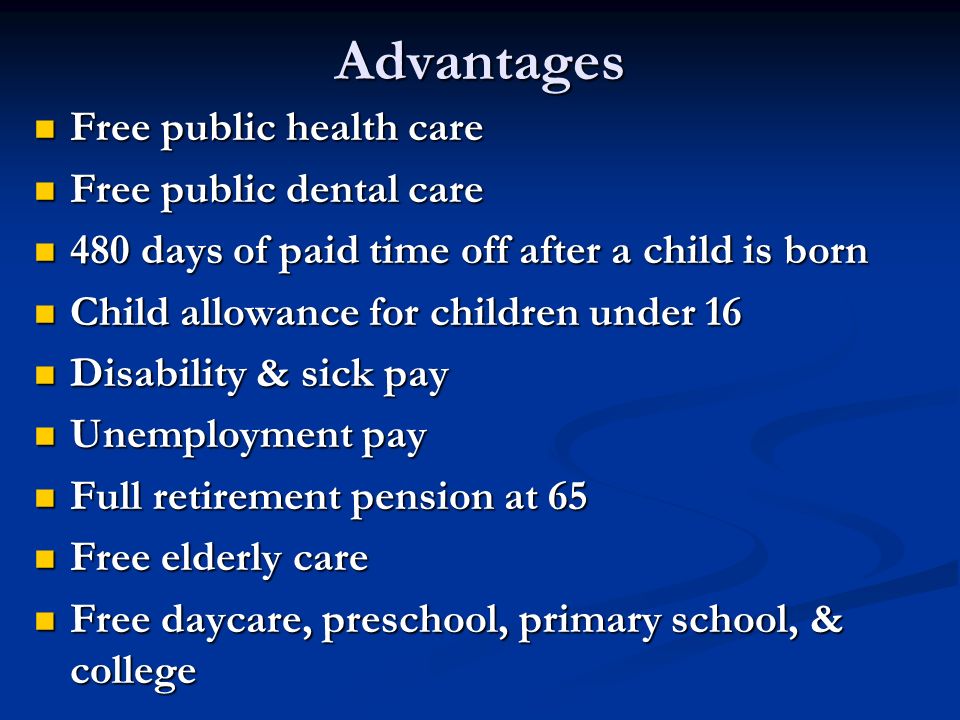 Advantages

- Free public health care
- Free public dental care
- 480 days of paid time off after a child is born
- Child allowance for children under 16
- Disability & sick pay
- Unemployment pay
- Full retirement pension at 65
- Free elderly care
- Free daycare, preschool, primary school, & college